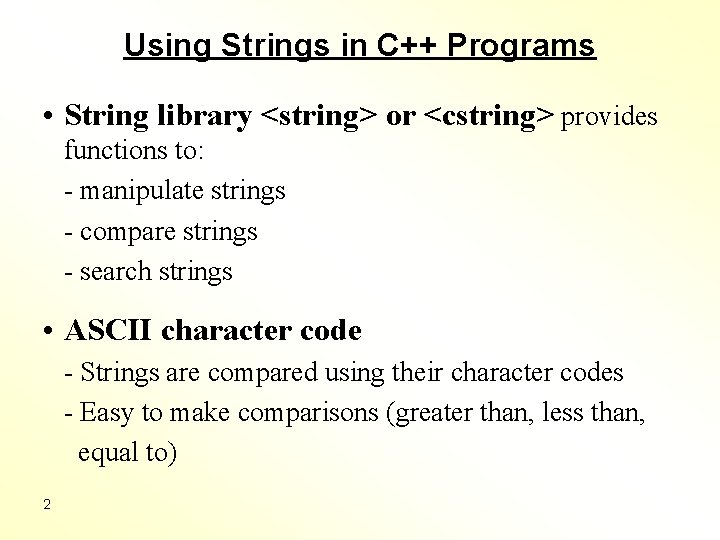 Using Strings in C++ Programs

• String library <string> or <cstring> provides functions to:

- manipulate strings

- compare strings

- search strings

• ASCII character code

- Strings are compared using their character codes

- Easy to make comparisons (greater than, less than, equal to)

2